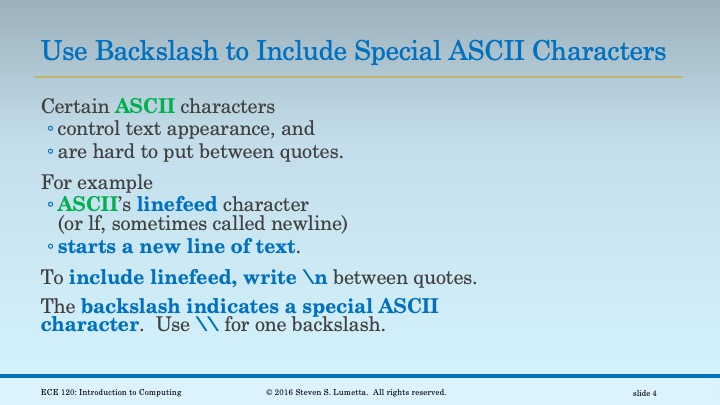 Use Backslash to Include Special ASCII Characters

Certain ASCII characters
◦ control text appearance, and
◦ are hard to put between quotes.

For example
◦ ASCII's linefeed character (or lf, sometimes called newline)
◦ starts a new line of text.

To include linefeed, write \n between quotes.

The backslash indicates a special ASCII character. Use \\ for one backslash.

ECE 120: Introduction to Computing © 2016 Steven S. Lumetta. All rights reserved. slide 4